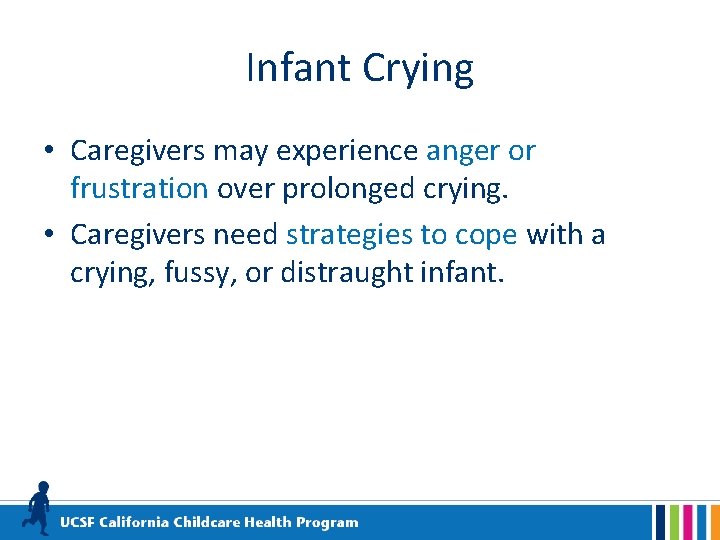 Infant Crying

• Caregivers may experience anger or frustration over prolonged crying.
• Caregivers need strategies to cope with a crying, fussy, or distraught infant.

UCSF California Childcare Health Program